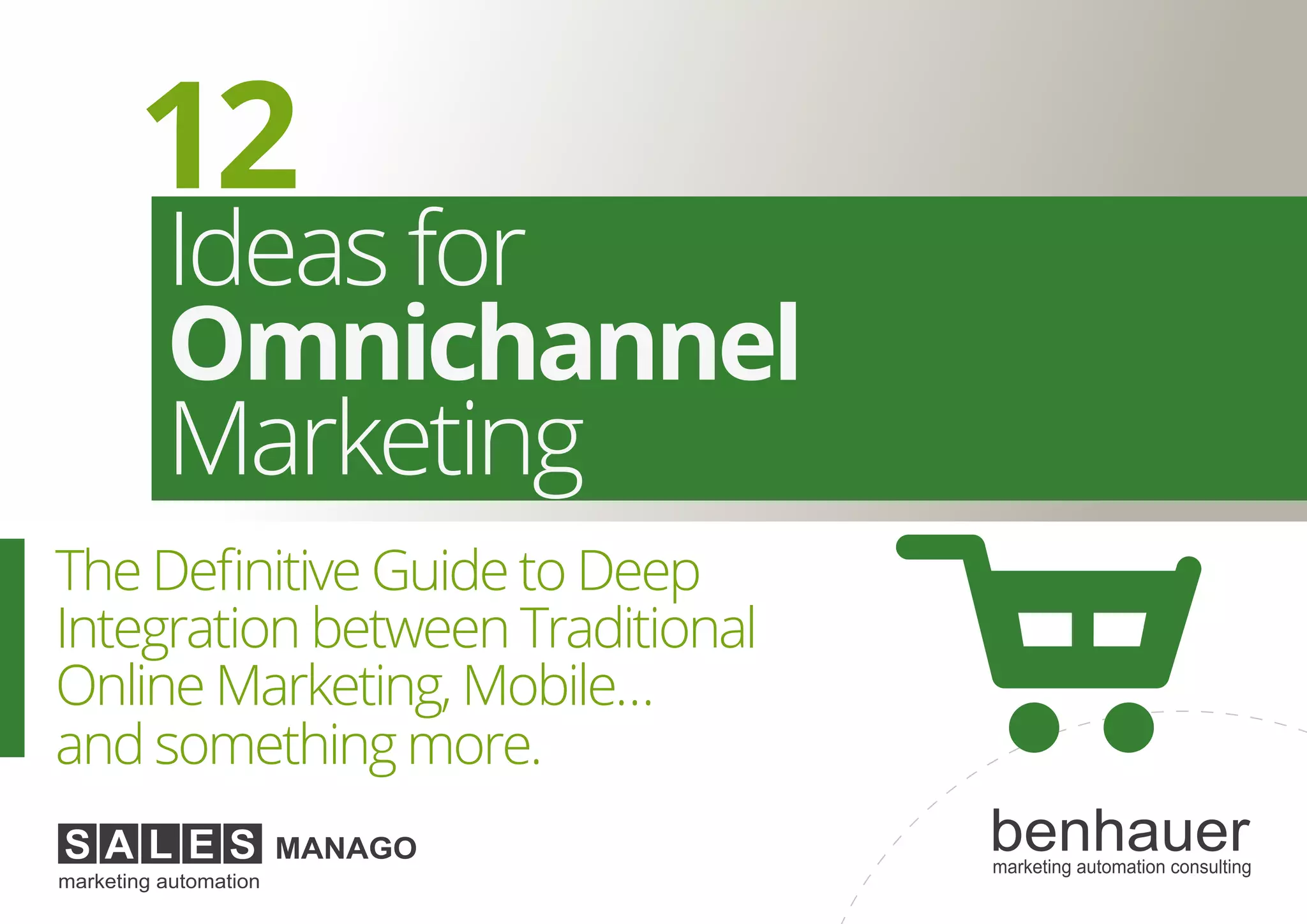 12
Ideas for
Omnichannel
Marketing

The Definitive Guide to Deep Integration between Traditional Online Marketing, Mobile... and something more.

SALES MANAGO
marketing automation

benhauer
marketing automation consulting